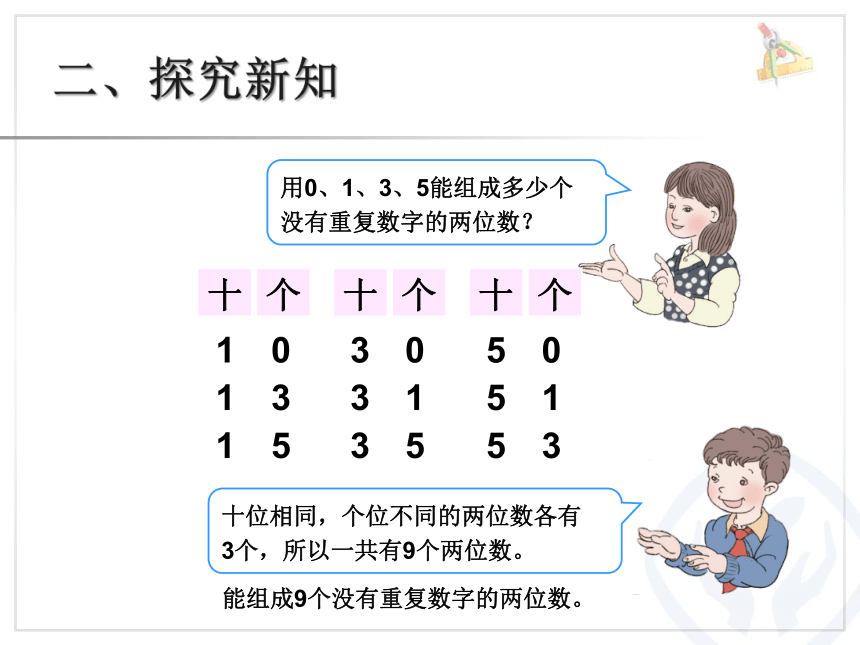 二、探究新知

用0、1、3、5能组成多少个没有重复数字的两位数？

| 十 | 个 | 十 | 个 | 十 | 个 |
|---|---|---|---|---|---|
| 1 | 0 | 3 | 0 | 5 | 0 |
| 1 | 3 | 3 | 1 | 5 | 1 |
| 1 | 5 | 3 | 5 | 5 | 3 |

十位相同，个位不同的两位数各有3个，所以一共有9个两位数。

能组成9个没有重复数字的两位数。